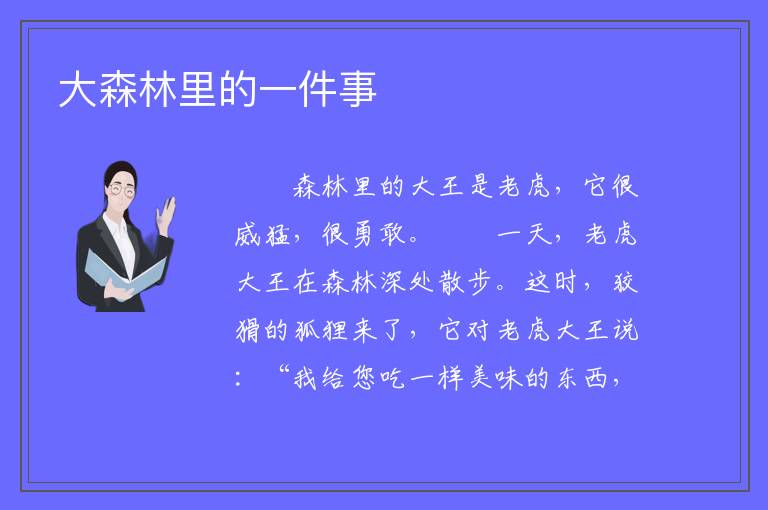 大森林里的一件事

森林里的大王是老虎，它很威猛，很勇敢。　一天，老虎大王在森林深处散步。这时，狡猾的狐狸来了，它对老虎大王说：“我给您吃一样美味的东西，